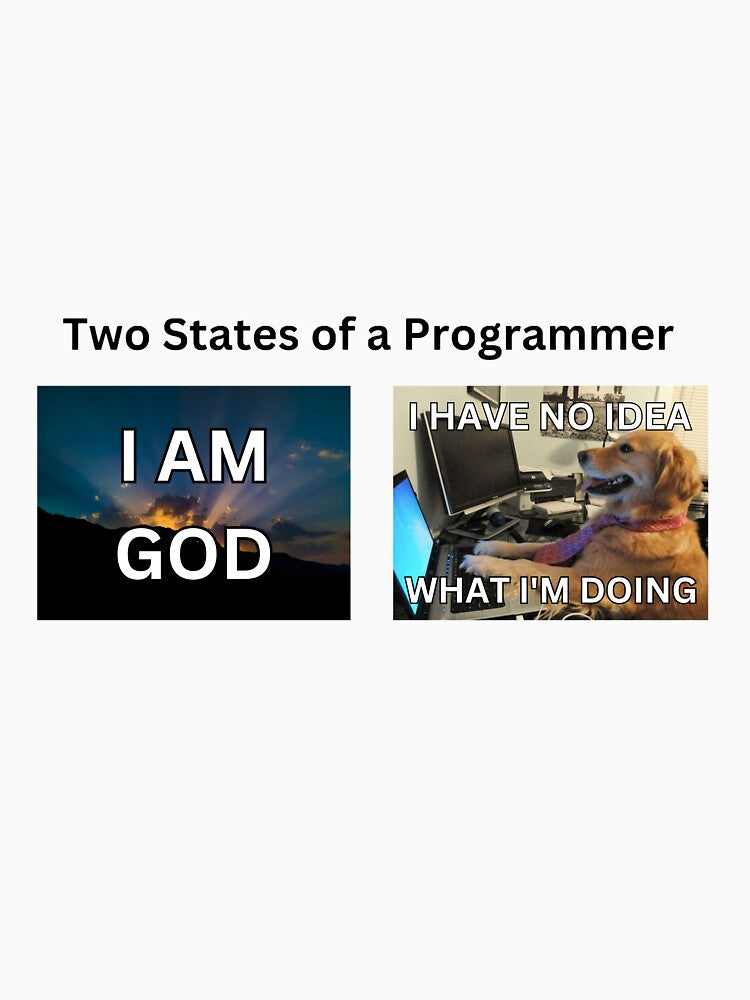 Two States of a Programmer

I AM GOD

I HAVE NO IDEA WHAT I'M DOING